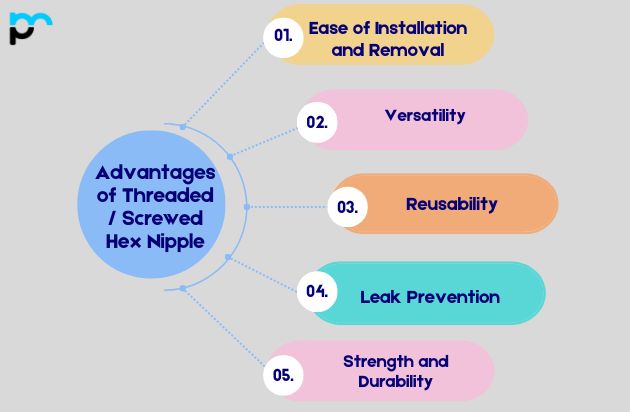 Advantages of Threaded / Screwed Hex Nipple

01. Ease of Installation and Removal

02. Versatility

03. Reusability

04. Leak Prevention

05. Strength and Durability